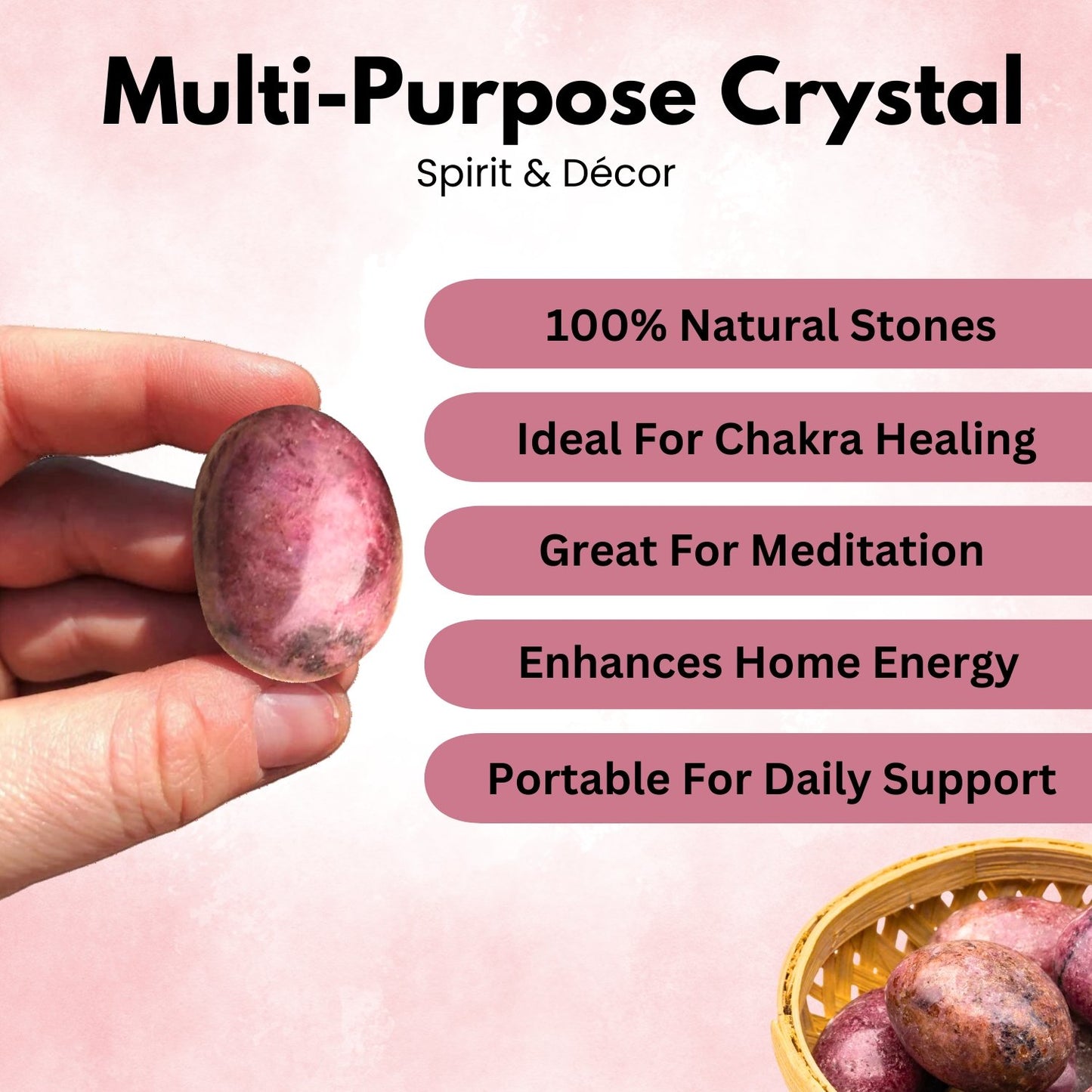 Multi-Purpose Crystal

Spirit & Décor

100% Natural Stones

Ideal For Chakra Healing

Great For Meditation

Enhances Home Energy

Portable For Daily Support